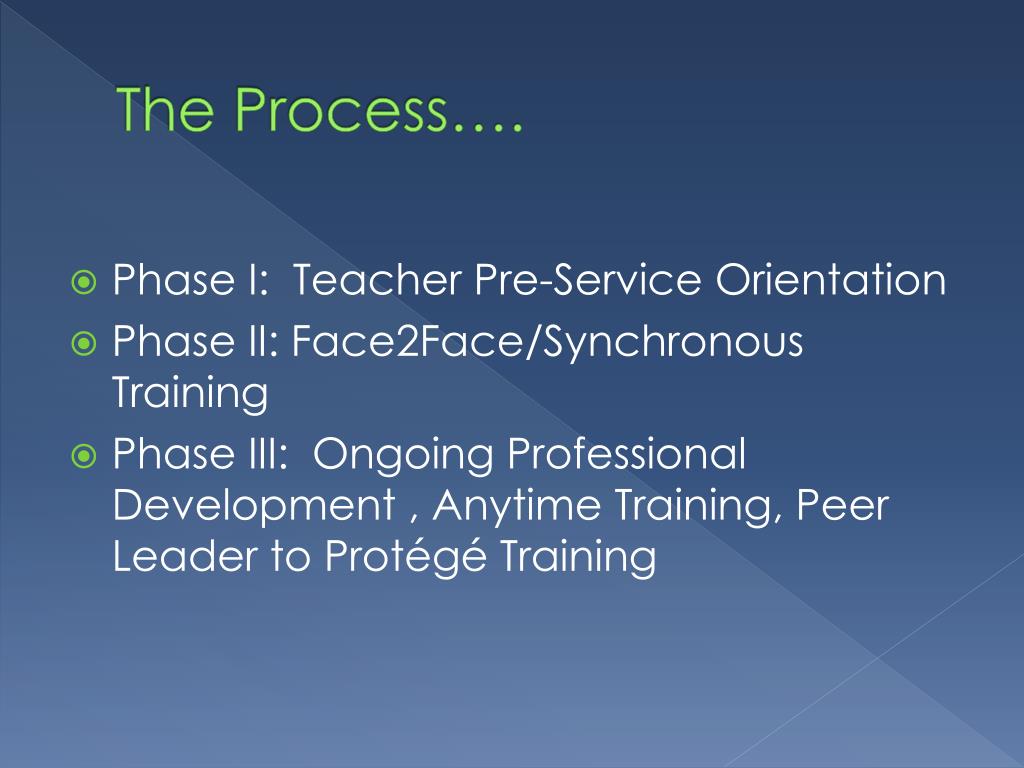 The Process….

Phase I: Teacher Pre-Service Orientation
Phase II: Face2Face/Synchronous Training
Phase III: Ongoing Professional Development , Anytime Training, Peer Leader to Protégé Training